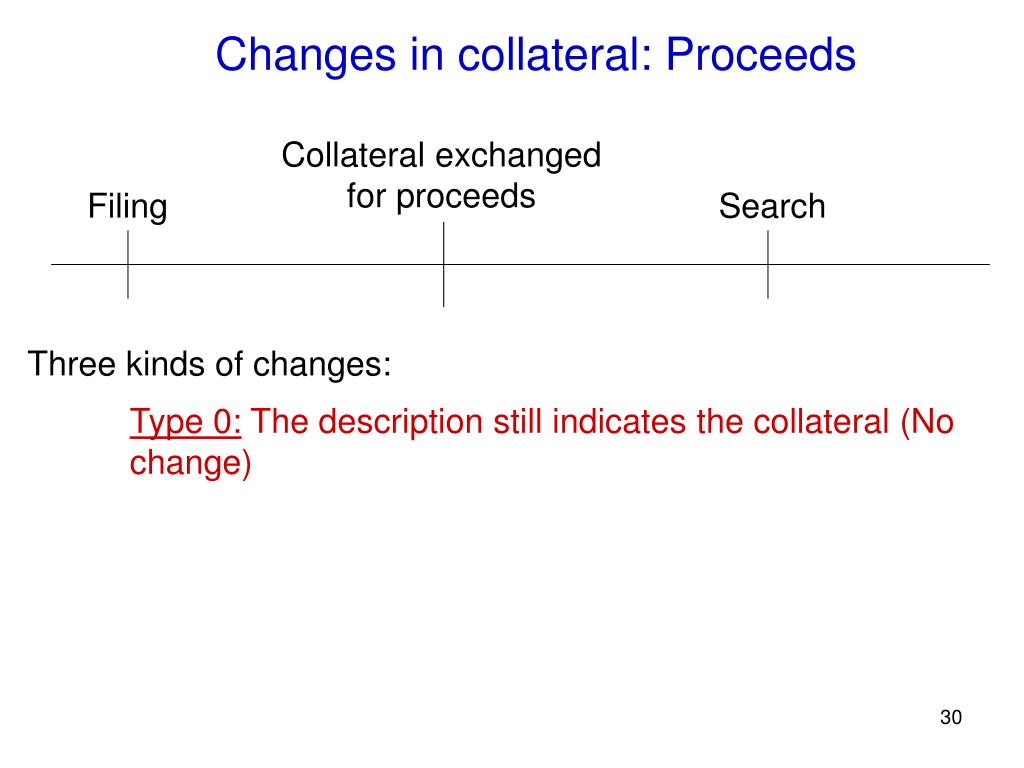 Changes in collateral: Proceeds

Filing

Collateral exchanged for proceeds

Search

Three kinds of changes:

Type 0: The description still indicates the collateral (No change)

30